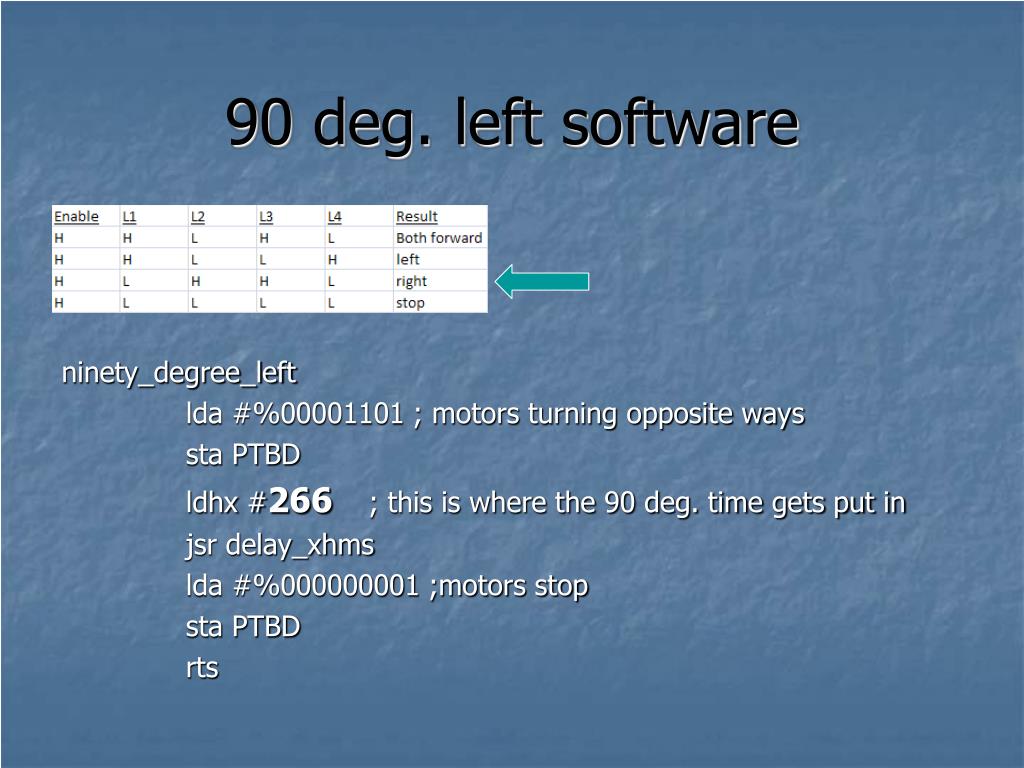 90 deg. left software

| Enable | L1 | L2 | L3 | L4 | Result |
|---|---|---|---|---|---|
| H | H | L | H | L | Both forward |
| H | H | L | L | H | left |
| H | L | H | H | L | right |
| H | L | L | L | L | stop |

ninety_degree_left
lda #%00001101 ; motors turning opposite ways
sta PTBD
ldhx #266 ; this is where the 90 deg. time gets put in
jsr delay_xhms
lda #%000000001 ;motors stop
sta PTBD
rts